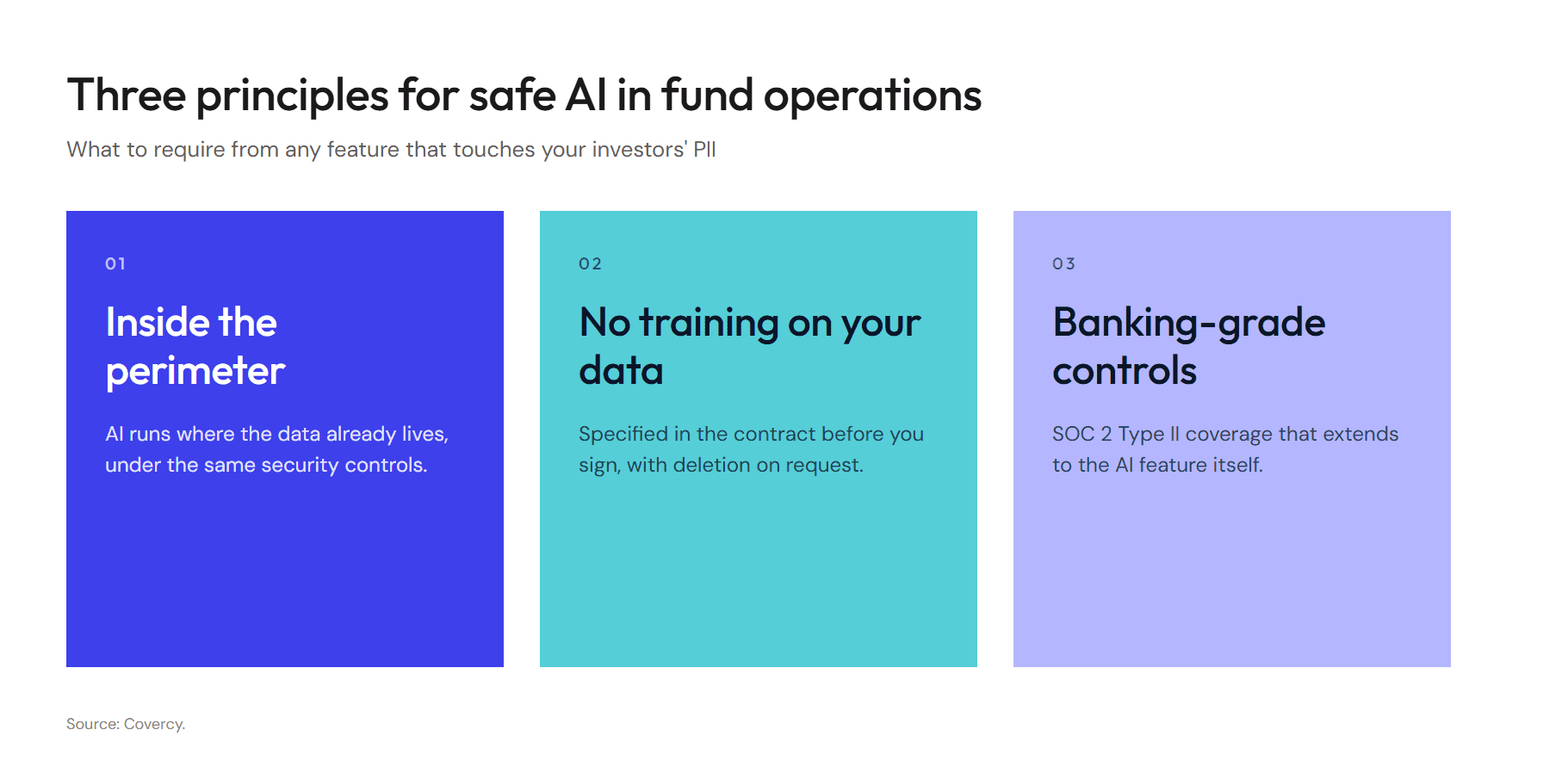 Three principles for safe AI in fund operations

What to require from any feature that touches your investors' PII

01

Inside the perimeter

AI runs where the data already lives, under the same security controls.

02

No training on your data

Specified in the contract before you sign, with deletion on request.

03

Banking-grade controls

SOC 2 Type II coverage that extends to the AI feature itself.

Source: Covercy.